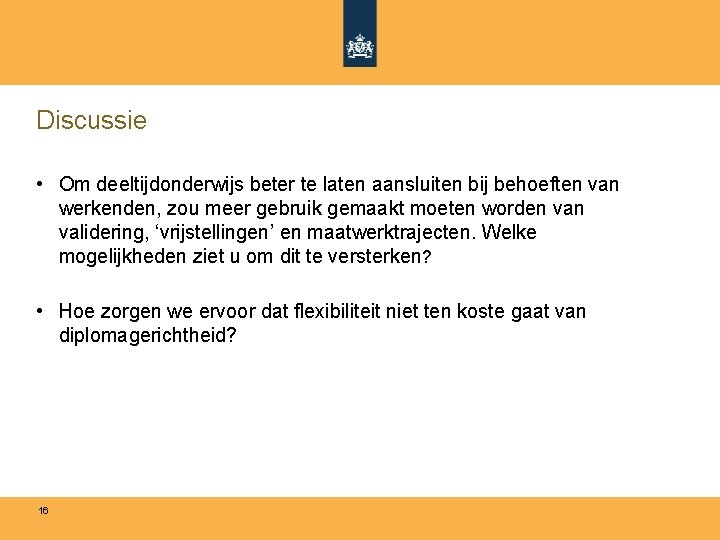 Discussie

• Om deeltijdonderwijs beter te laten aansluiten bij behoeften van werkenden, zou meer gebruik gemaakt moeten worden van validering, ‘vrijstellingen’ en maatwerktrajecten. Welke mogelijkheden ziet u om dit te versterken?

• Hoe zorgen we ervoor dat flexibiliteit niet ten koste gaat van diplomagerichtheid?

16